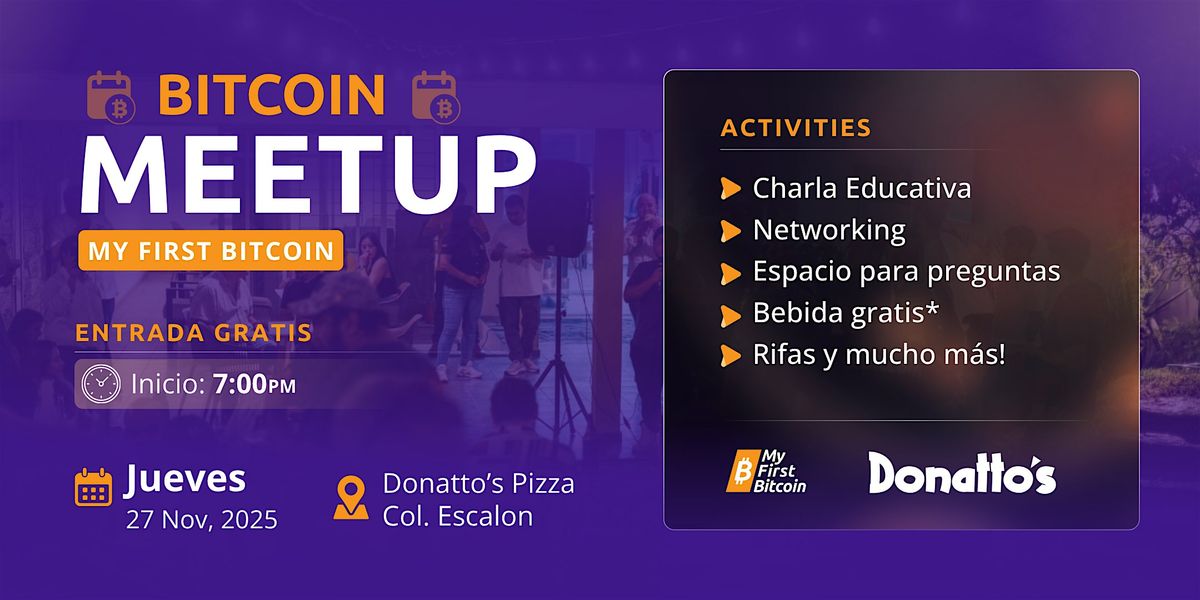 BITCOIN
MEETUP
MY FIRST BITCOIN

ENTRADA GRATIS
Inicio: 7:00PM

Jueves
27 Nov, 2025

Donatto's Pizza
Col. Escalon

ACTIVITIES
Charla Educativa
Networking
Espacio para preguntas
Bebida gratis*
Rifas y mucho más!

My First Bitcoin
Donatto's